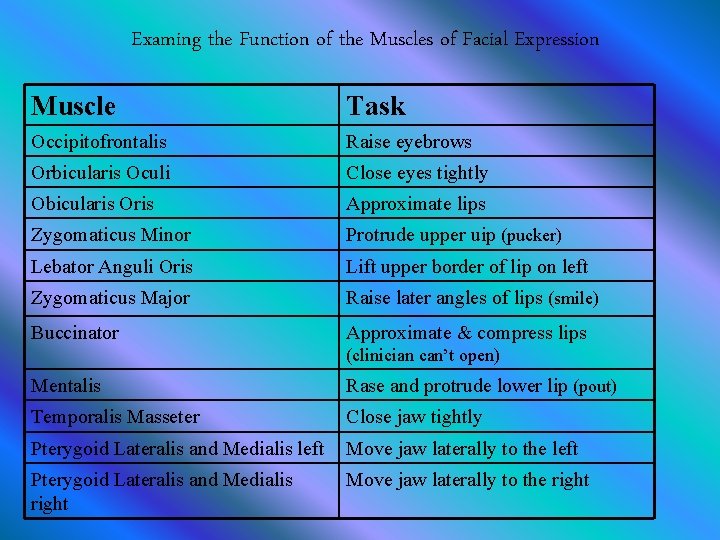 Examing the Function of the Muscles of Facial Expression

| Muscle | Task |
|---|---|
| Occipitofrontalis | Raise eyebrows |
| Orbicularis Oculi | Close eyes tightly |
| Obicularis Oris | Approximate lips |
| Zygomaticus Minor | Protrude upper uip (pucker) |
| Lebator Anguli Oris | Lift upper border of lip on left |
| Zygomaticus Major | Raise later angles of lips (smile) |
| Buccinator | Approximate & compress lips (clinician can't open) |
| Mentalis | Rase and protrude lower lip (pout) |
| Temporalis Masseter | Close jaw tightly |
| Pterygoid Lateralis and Medialis left | Move jaw laterally to the left |
| Pterygoid Lateralis and Medialis right | Move jaw laterally to the right |